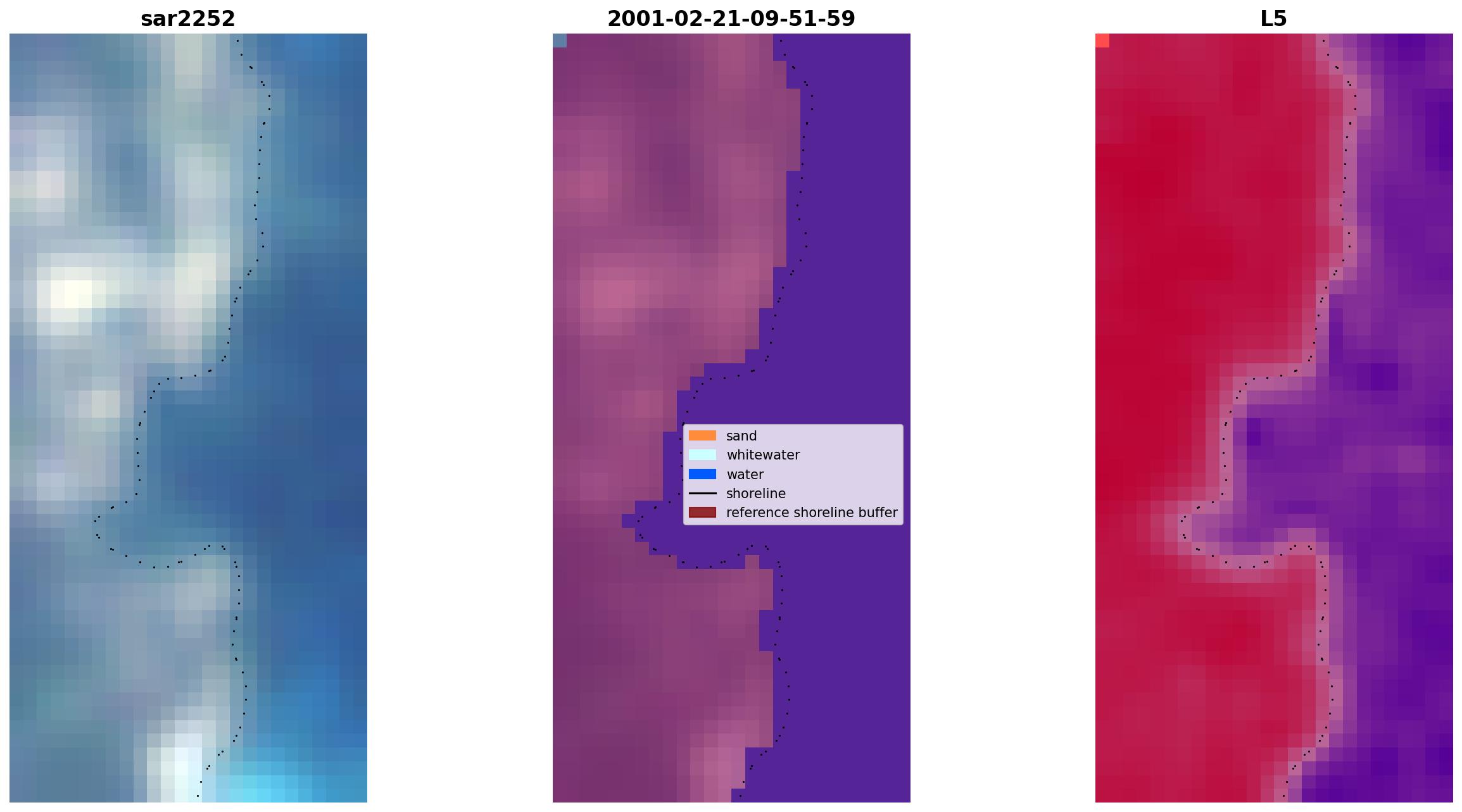 sar2252

2001-02-21-09-51-59

sand
whitewater
water
shoreline
reference shoreline buffer

L5